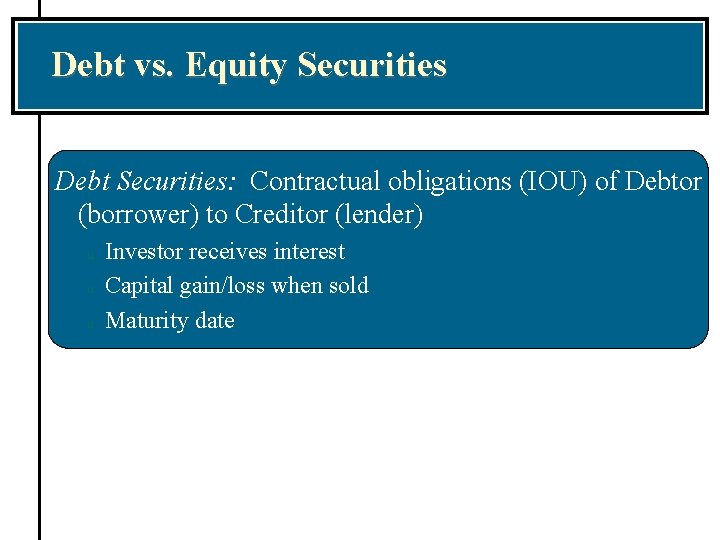 Debt vs. Equity Securities

Debt Securities: Contractual obligations (IOU) of Debtor (borrower) to Creditor (lender)

Investor receives interest

Capital gain/loss when sold

Maturity date